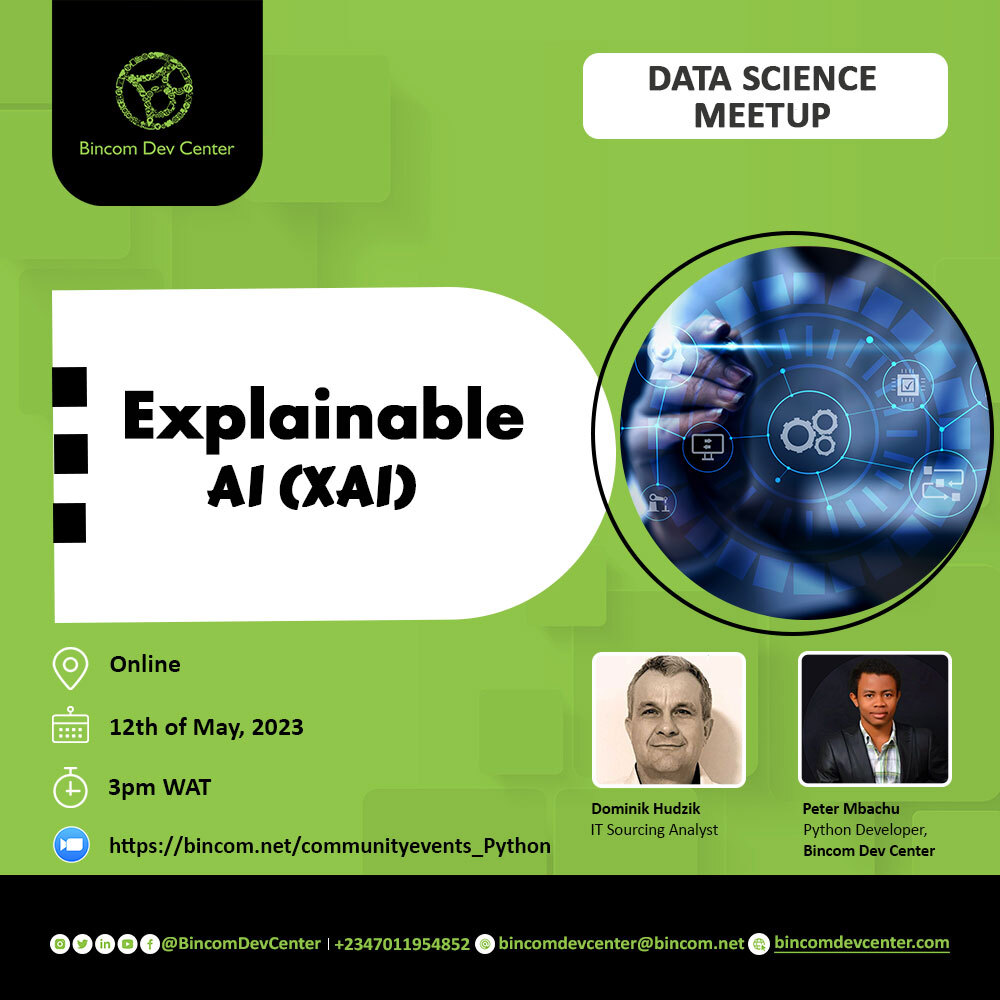 Bincom Dev Center

DATA SCIENCE MEETUP

Explainable AI (XAI)

Online

12th of May, 2023

3pm WAT

https://bincom.net/communityevents_Python

Dominik Hudzik
IT Sourcing Analyst

Peter Mbachu
Python Developer,
Bincom Dev Center

@BincomDevCenter | +2347011954852 bincomdevcenter@bincom.net bincomdevcenter.com